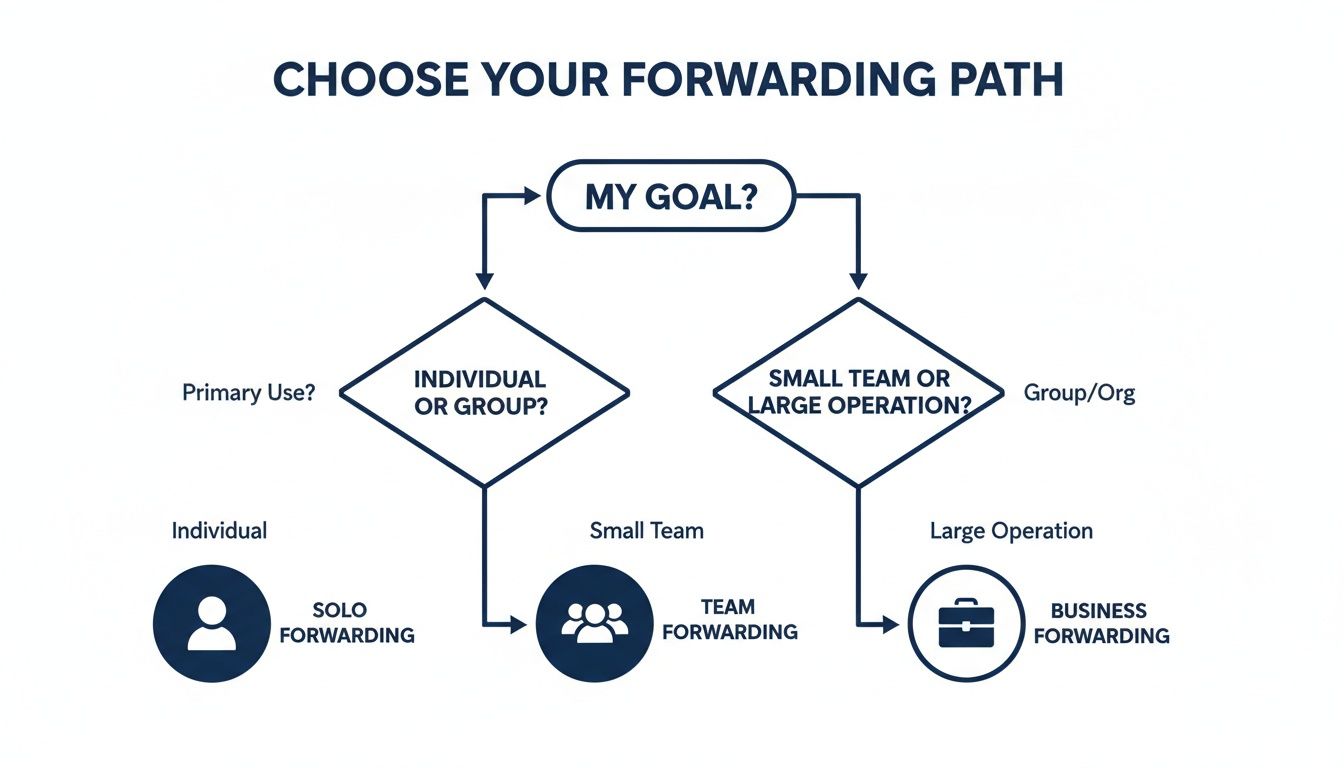 CHOOSE YOUR FORWARDING PATH

MY GOAL?

Primary Use?

INDIVIDUAL OR GROUP?

SMALL TEAM OR LARGE OPERATION?

Group/Org

Individual

Small Team

Large Operation

SOLO FORWARDING

TEAM FORWARDING

BUSINESS FORWARDING